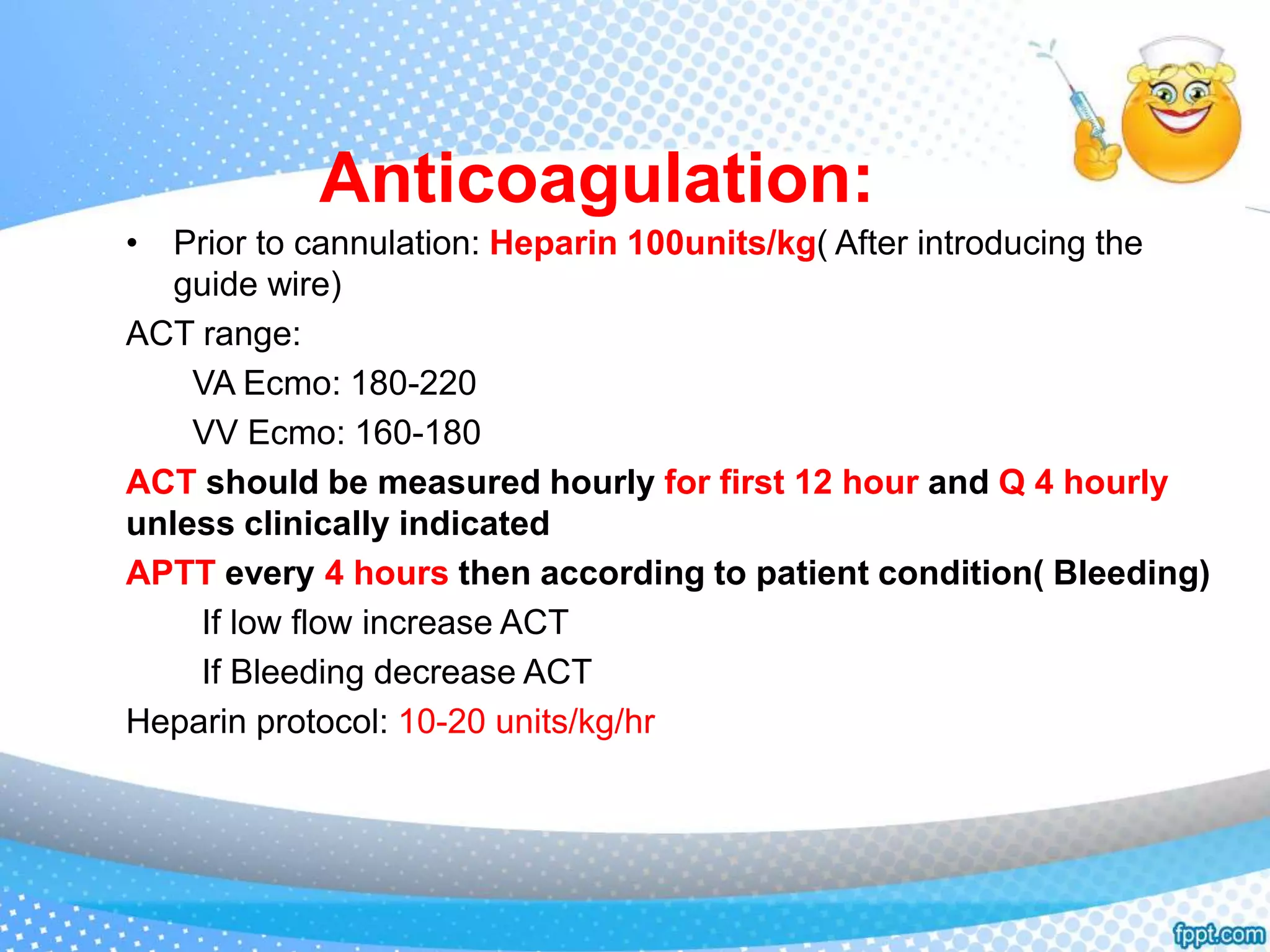 Anticoagulation:

• Prior to cannulation: Heparin 100units/kg( After introducing the guide wire)

ACT range:

VA Ecmo: 180-220

VV Ecmo: 160-180

ACT should be measured hourly for first 12 hour and Q 4 hourly unless clinically indicated

APTT every 4 hours then according to patient condition( Bleeding)

If low flow increase ACT

If Bleeding decrease ACT

Heparin protocol: 10-20 units/kg/hr

fppt.com